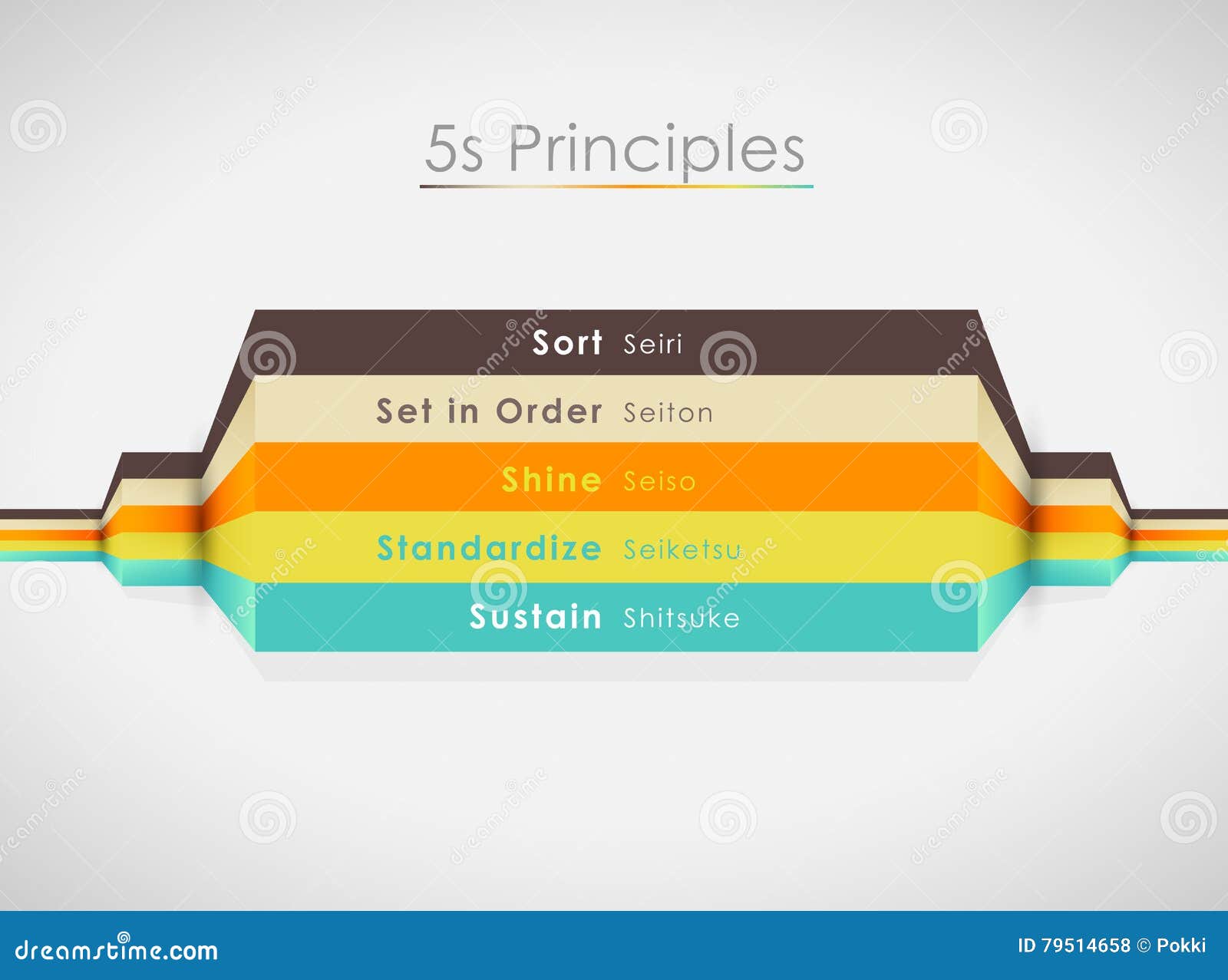 5s Principles

Sort Seiri

Set in Order Seiton

Shine Seiso

Standardize Seiketsu

Sustain Shitsuke

dreamstime.com

ID 79514658 © Pokki